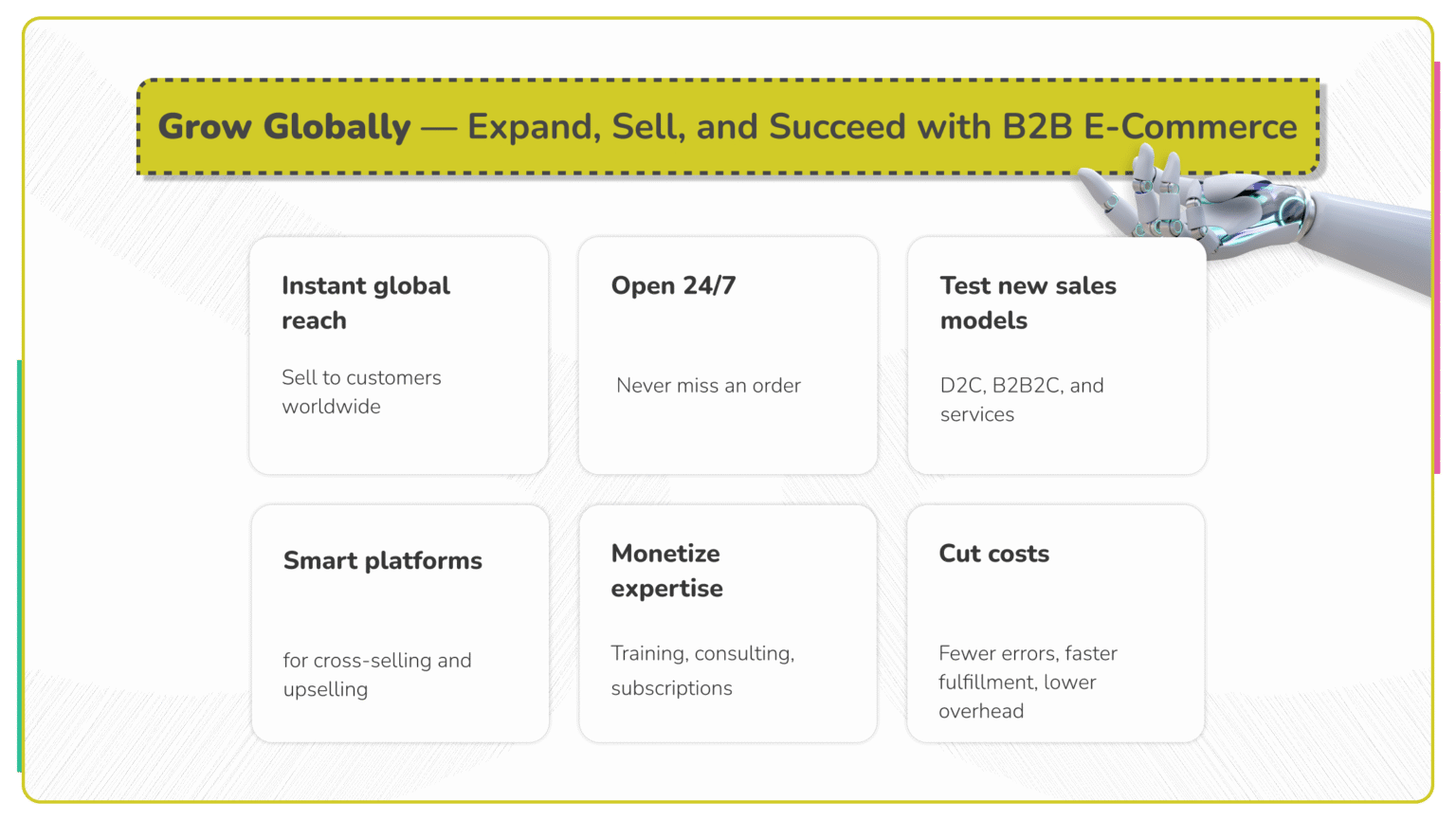 Grow Globally — Expand, Sell, and Succeed with B2B E-Commerce

Instant global reach

Sell to customers worldwide

Open 24/7

Never miss an order

Test new sales models

D2C, B2B2C, and services

Smart platforms

for cross-selling and upselling

Monetize expertise

Training, consulting, subscriptions

Cut costs

Fewer errors, faster fulfillment, lower overhead